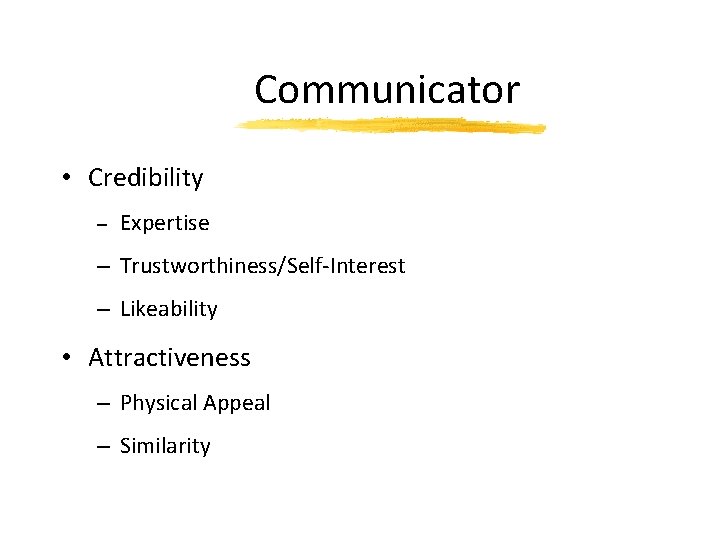 Communicator

• Credibility
– Expertise
– Trustworthiness/Self-Interest
– Likeability

• Attractiveness
– Physical Appeal
– Similarity